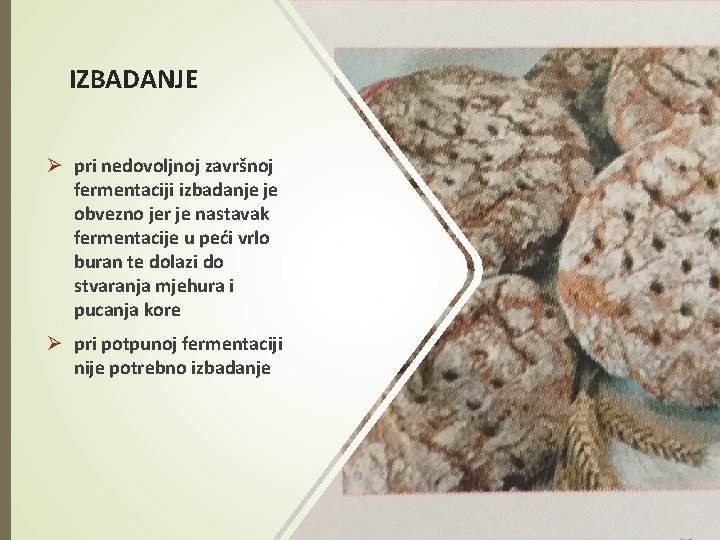 IZBADANJE

➢ pri nedovoljnoj završnoj fermentaciji izbadanje je obvezno jer je nastavak fermentacije u peći vrlo buran te dolazi do stvaranja mjehura i pucanja kore

➢ pri potpunoj fermentaciji nije potrebno izbadanje